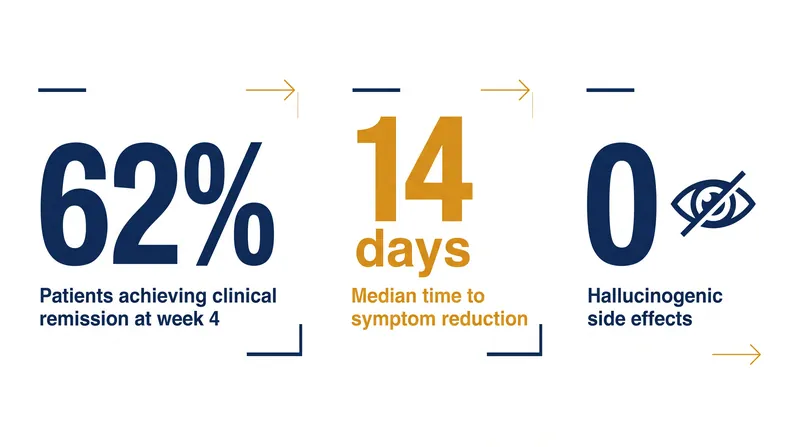 62%

Patients achieving clinical remission at week 4

14 days

Median time to symptom reduction

0

Hallucinogenic side effects